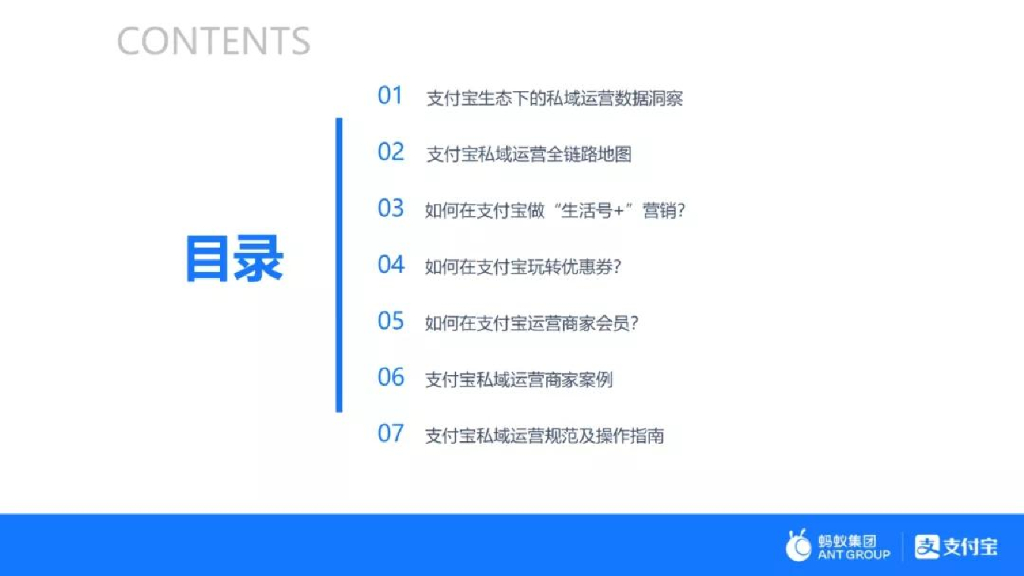 CONTENTS

目录

01 支付宝生态下的私域运营数据洞察

02 支付宝私域运营全链路地图

03 如何在支付宝做“生活号+”营销?

04 如何在支付宝玩转优惠券?

05 如何在支付宝运营商家会员?

06 支付宝私域运营商家案例

07 支付宝私域运营规范及操作指南

蚂蚁集团 ANT GROUP 支付宝